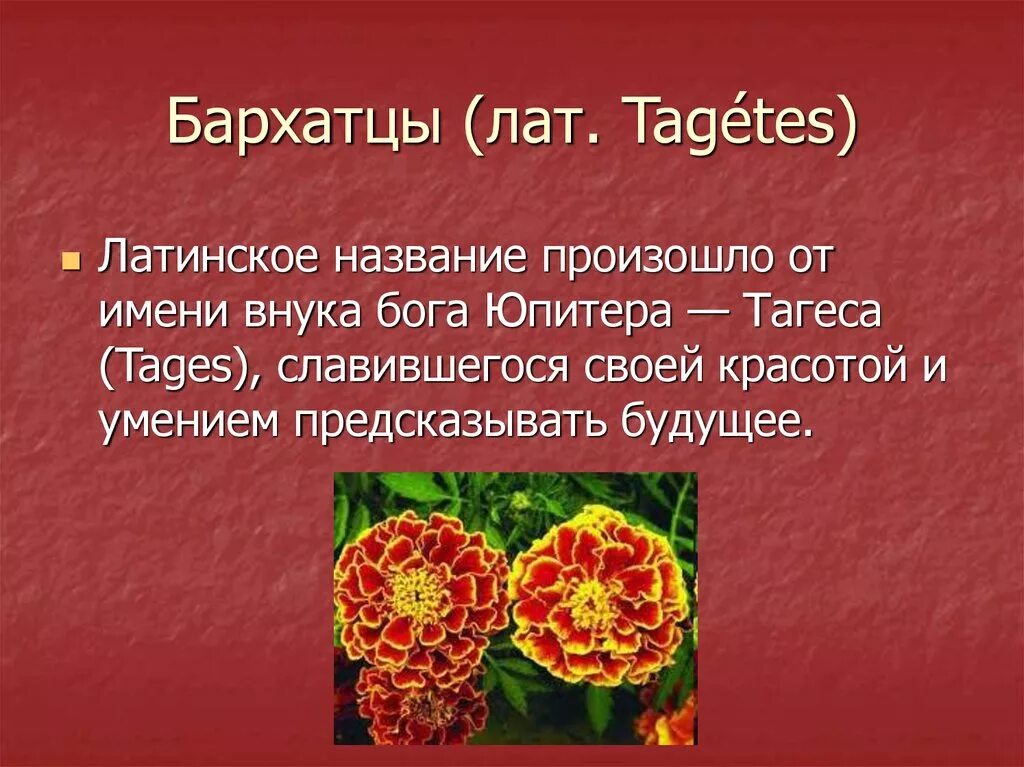 Бархатцы (лат. Tagétes)

Латинское название произошло от имени внука бога Юпитера — Тагеса (Tages), славившегося своей красотой и умением предсказывать будущее.